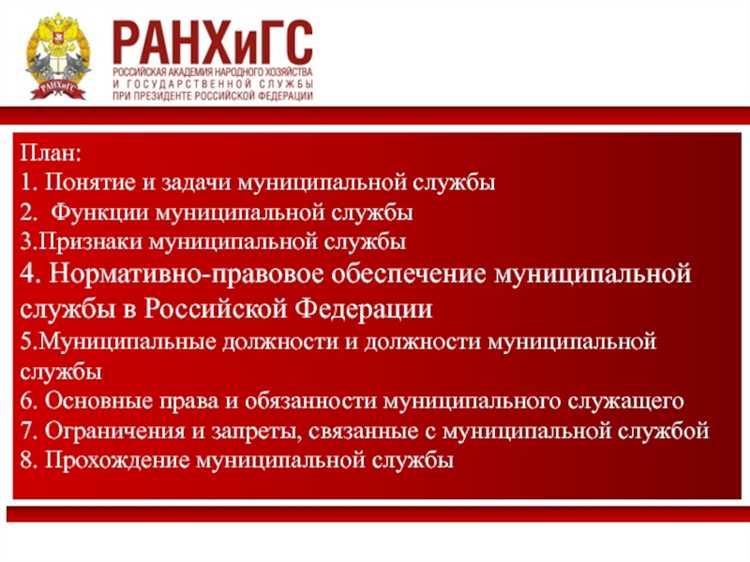 РАНХиГС
РАНХиГС
РОССИЙСКАЯ АКАДЕМИЯ НАРОДНОГО ХОЗЯЙСТВА И ГОСУДАРСТВЕННОЙ СЛУЖБЫ ПРИ ПРЕЗИДЕНТЕ РОССИЙСКОЙ ФЕДЕРАЦИИ

План:
1. Понятие и задачи муниципальной службы
2. Функции муниципальной службы
3.Признаки муниципальной службы
4. Нормативно-правовое обеспечение муниципальной службы в Российской Федерации
5.Муниципальные должности и должности муниципальной службы
6. Основные права и обязанности муниципального служащего
7. Ограничения и запреты, связанные с муниципальной службой
8. Прохождение муниципальной службы